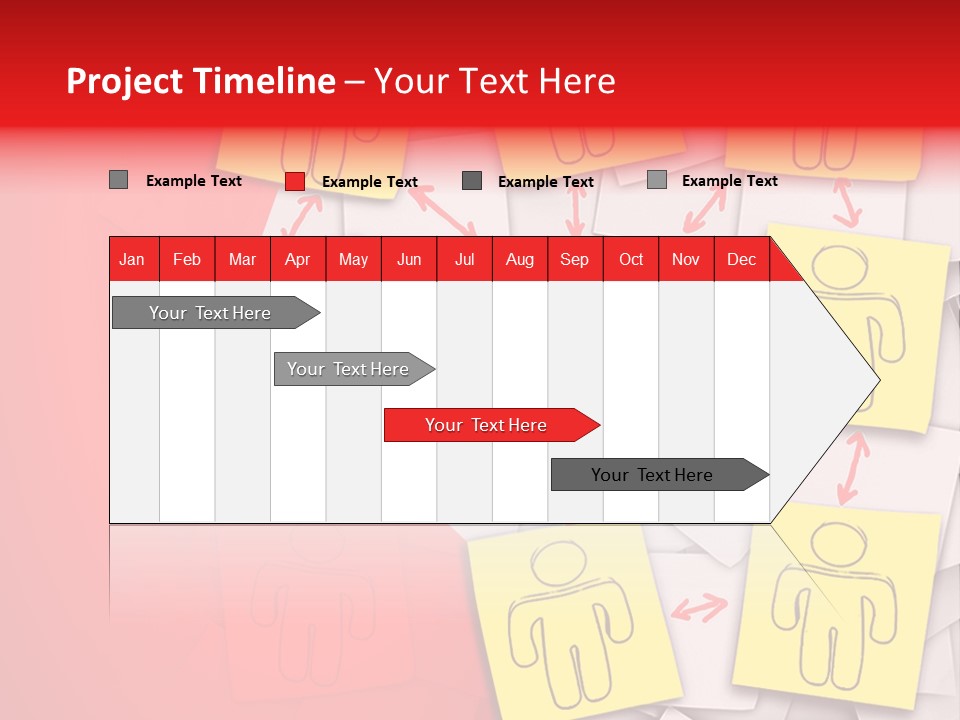 Project Timeline – Your Text Here

Example Text
Example Text
Example Text
Example Text

| Jan | Feb | Mar | Apr | May | Jun | Jul | Aug | Sep | Oct | Nov | Dec |
|---|---|---|---|---|---|---|---|---|---|---|---|

Your Text Here

Your Text Here

Your Text Here

Your Text Here